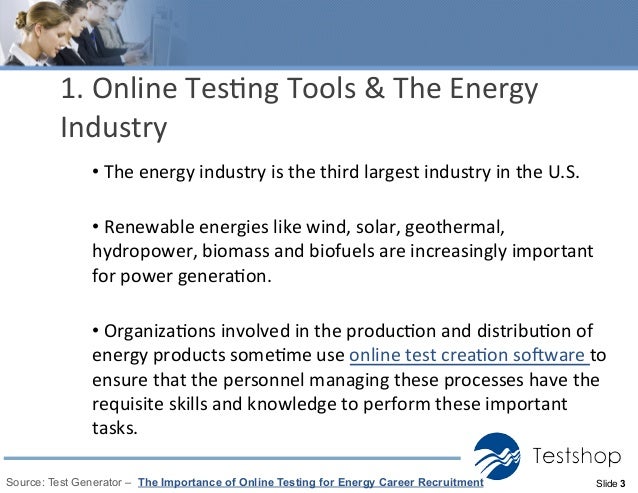 1. Online Testing Tools & The Energy Industry

• The energy industry is the third largest industry in the U.S.

• Renewable energies like wind, solar, geothermal, hydropower, biomass and biofuels are increasingly important for power generation.

• Organizations involved in the production and distribution of energy products sometime use online test creation software to ensure that the personnel managing these processes have the requisite skills and knowledge to perform these important tasks.

Testshop

Source: Test Generator – The Importance of Online Testing for Energy Career Recruitment

Slide 3